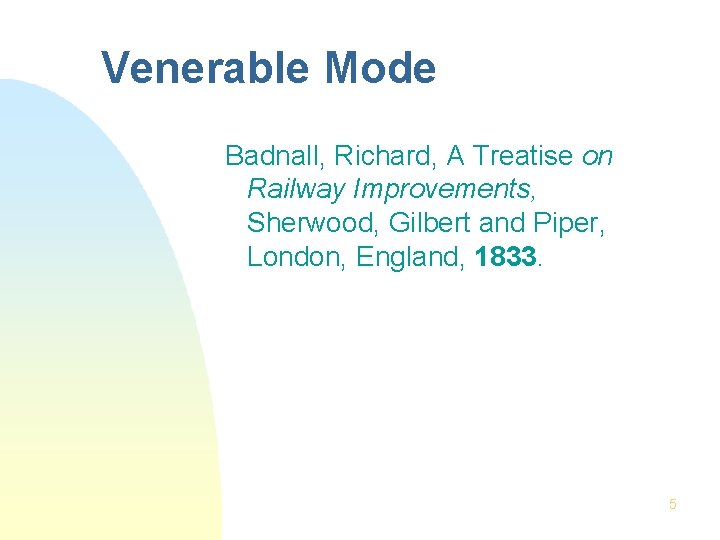 Venerable Mode

Badnall, Richard, A Treatise on Railway Improvements, Sherwood, Gilbert and Piper, London, England, 1833.

5